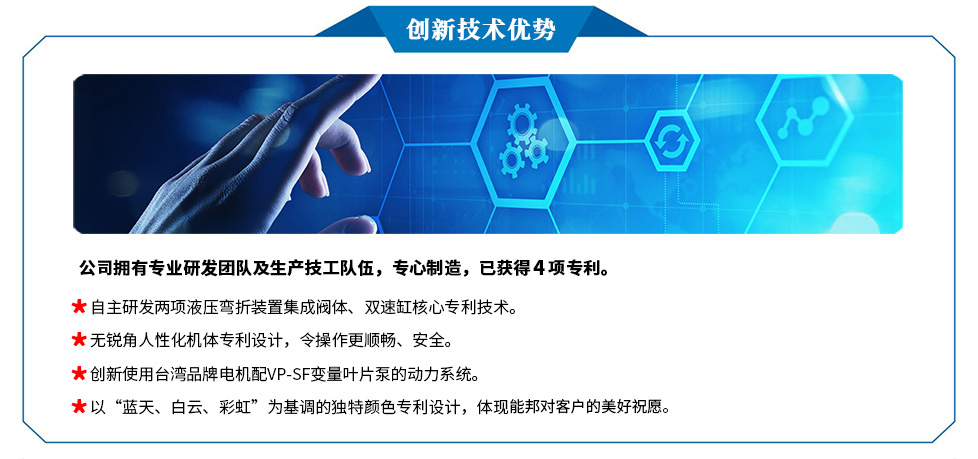 创新技术优势

公司拥有专业研发团队及生产技工队伍，专心制造，已获得4项专利。

★自主研发两项液压弯折装置集成阀体、双速缸核心专利技术。

★无锐角人性化机体专利设计，令操作更顺畅、安全。

★创新使用台湾品牌电机配VP-SF变量叶片泵的动力系统。

★以“蓝天、白云、彩虹”为基调的独特颜色专利设计，体现能邦对客户的美好祝愿。